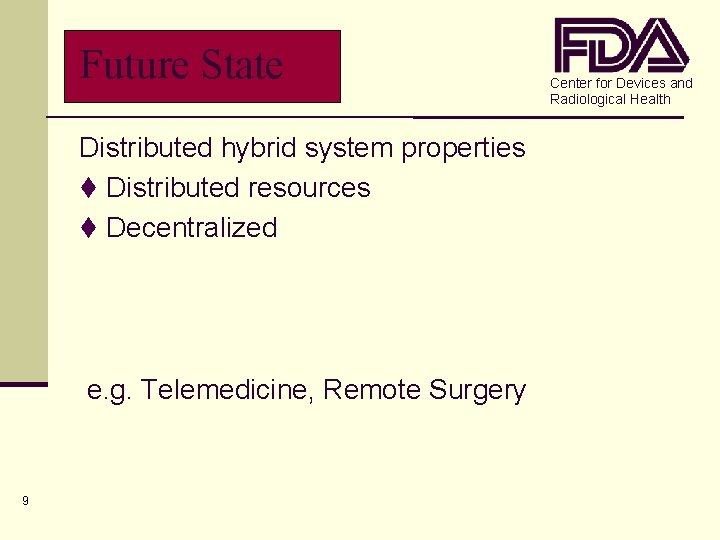 Future State

FDA
Center for Devices and Radiological Health

Distributed hybrid system properties
♦ Distributed resources
♦ Decentralized

e.g. Telemedicine, Remote Surgery

9